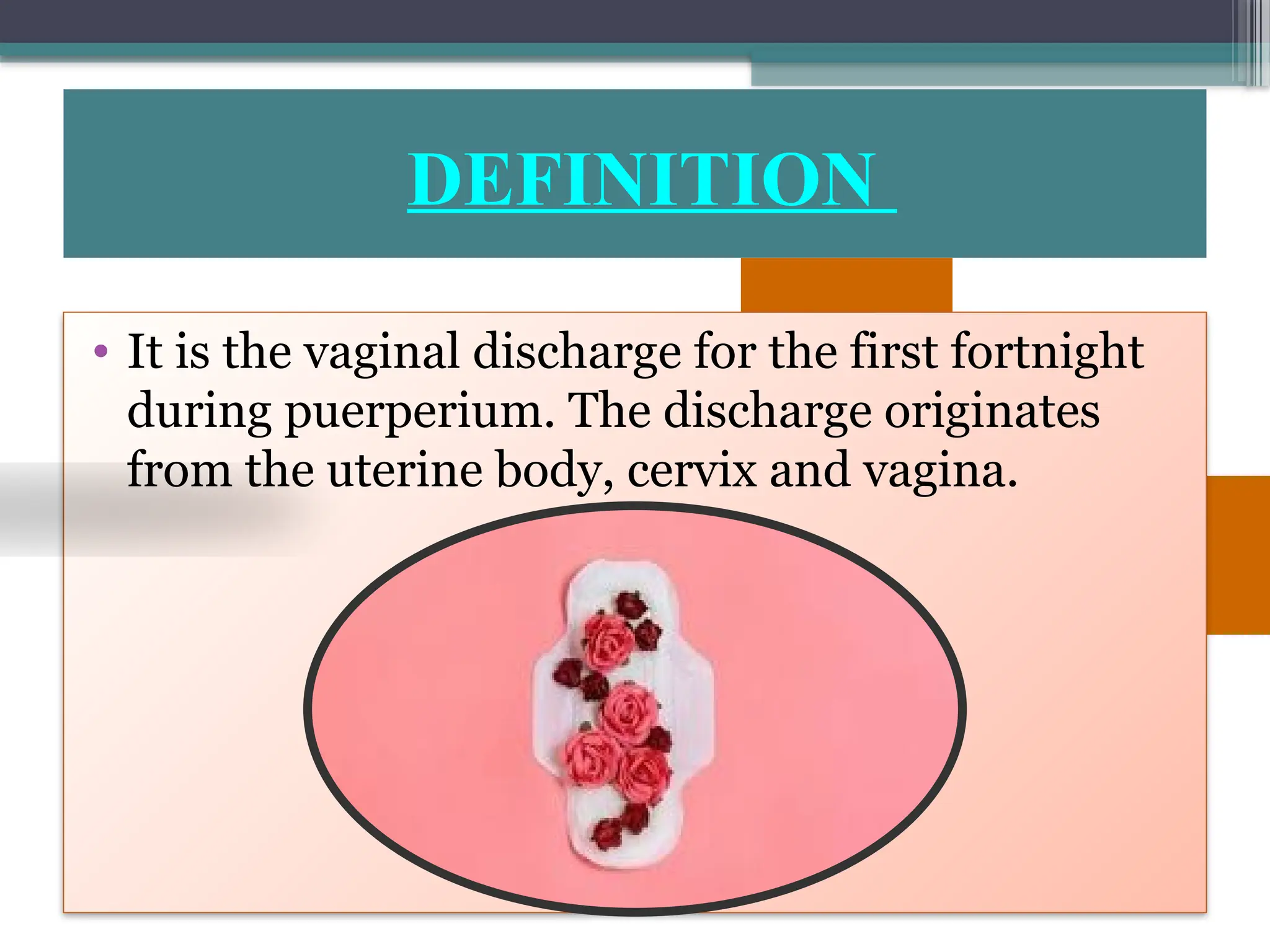 DEFINITION

• It is the vaginal discharge for the first fortnight during puerperium. The discharge originates from the uterine body, cervix and vagina.